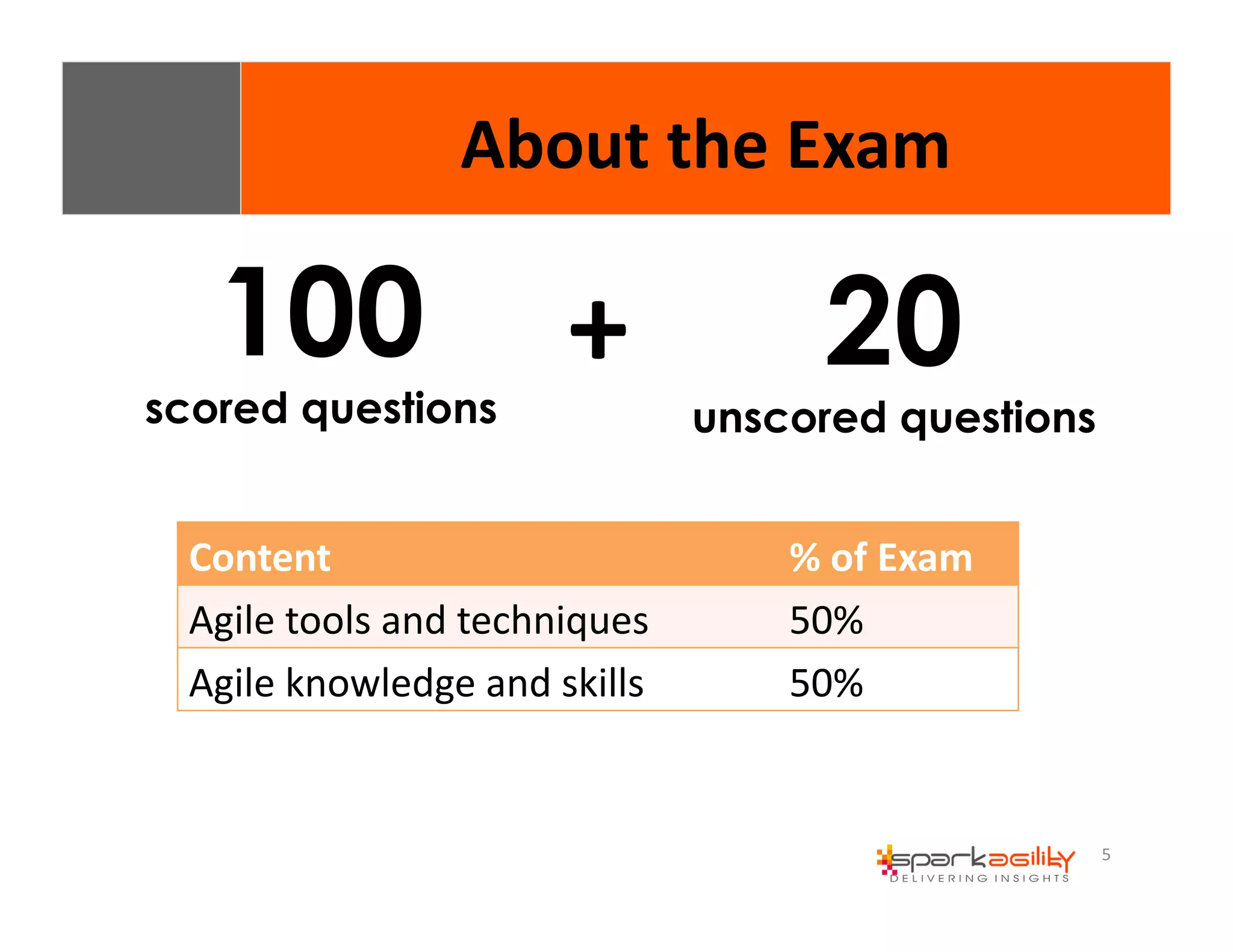 About the Exam

100
scored questions

+

20
unscored questions

| Content | % of Exam |
|---|---|
| Agile tools and techniques | 50% |
| Agile knowledge and skills | 50% |

sparkagility
DELIVERING INSIGHTS

5